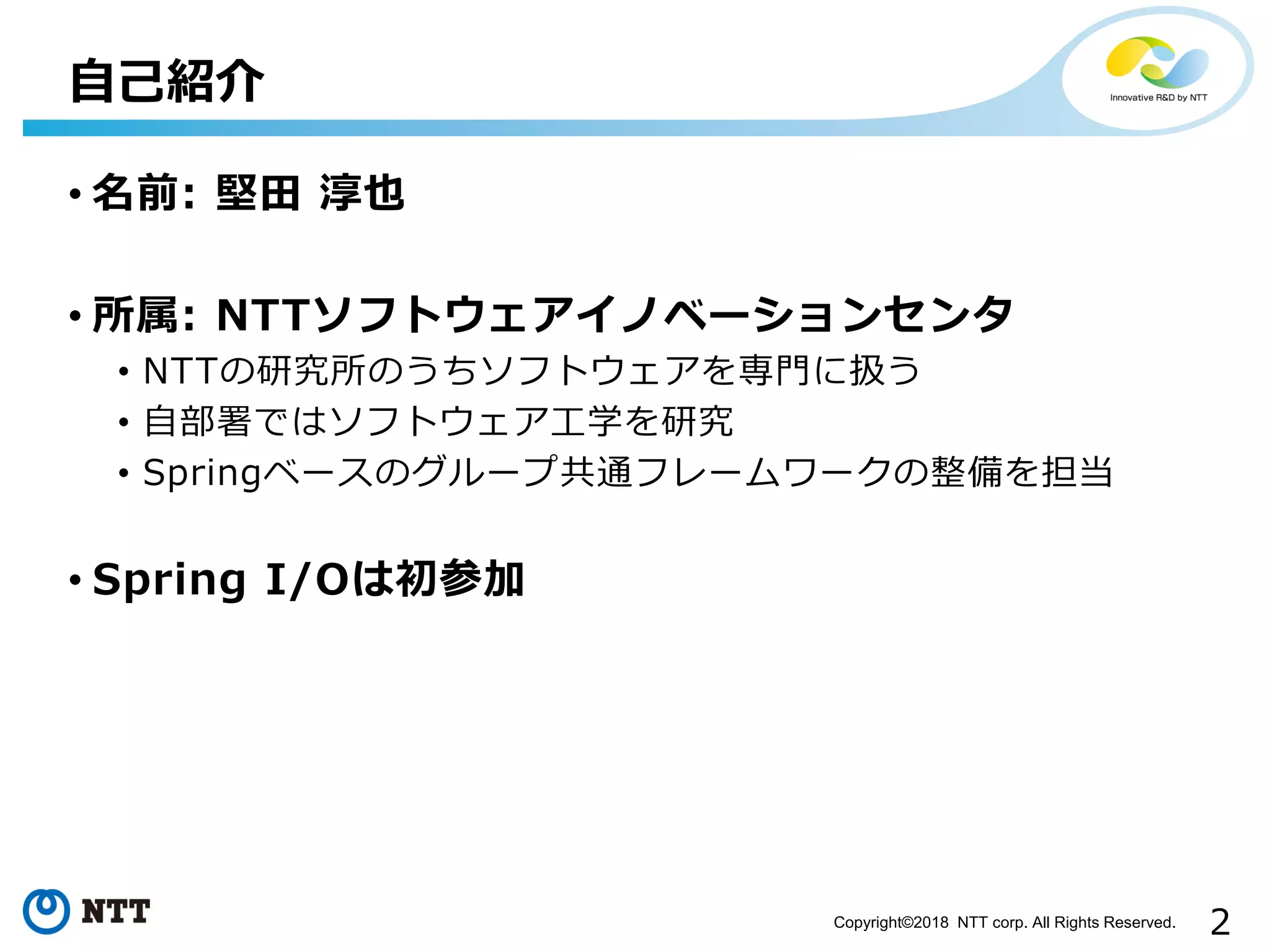 自己紹介

Innovative R&D by NTT

• 名前: 堅田 淳也

• 所属: NTTソフトウェアイノベーションセンタ
  • NTTの研究所のうちソフトウェアを専門に扱う
  • 自部署ではソフトウェア工学を研究
  • Springベースのグループ共通フレームワークの整備を担当

• Spring I/Oは初参加

NTT

Copyright©2018 NTT corp. All Rights Reserved.

2